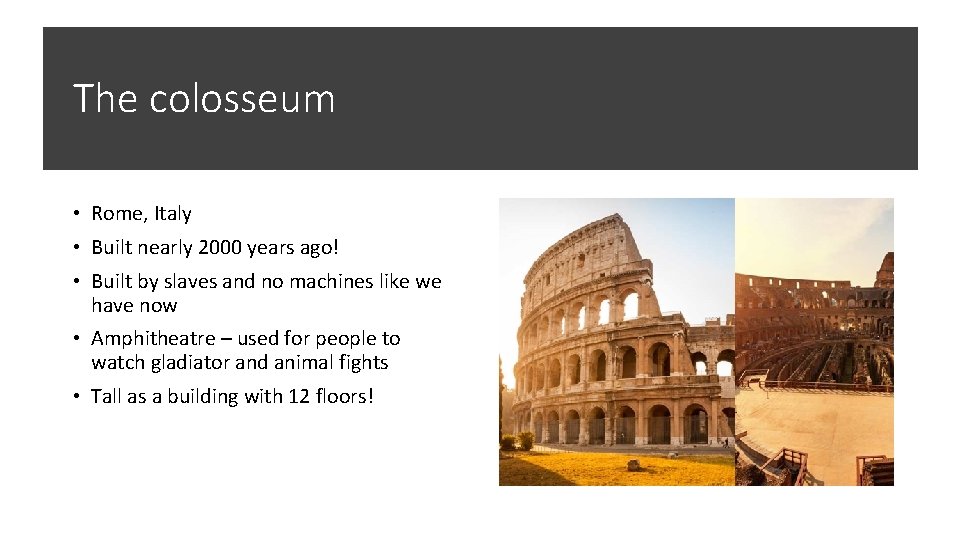 The colosseum

• Rome, Italy
• Built nearly 2000 years ago!
• Built by slaves and no machines like we have now
• Amphitheatre – used for people to watch gladiator and animal fights
• Tall as a building with 12 floors!